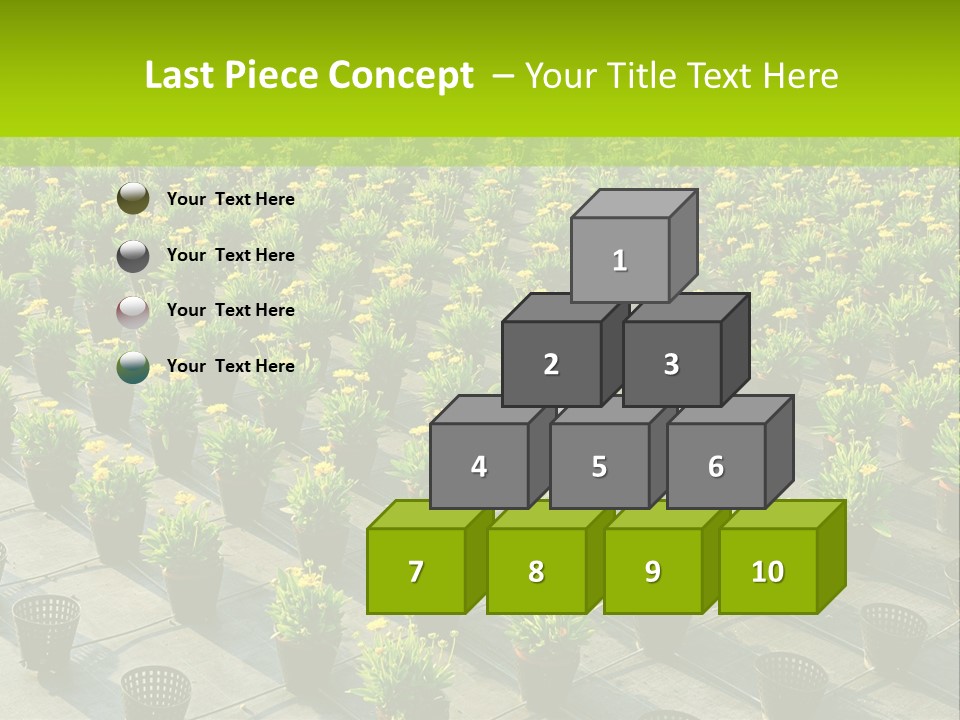 Last Piece Concept – Your Title Text Here

Your Text Here

Your Text Here

Your Text Here

Your Text Here

1

2

3

4

5

6

7

8

9

10